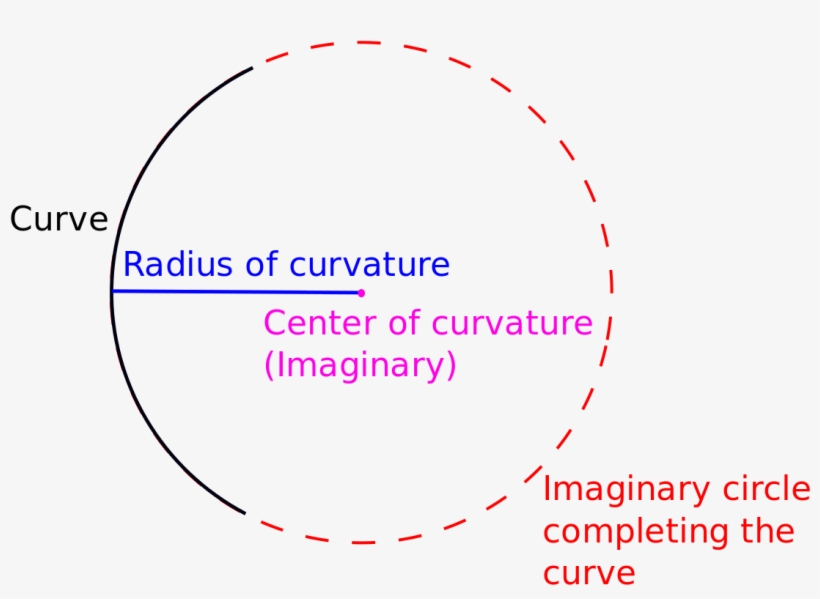 Curve

Radius of curvature

Center of curvature
(Imaginary)

Imaginary circle
completing the
curve